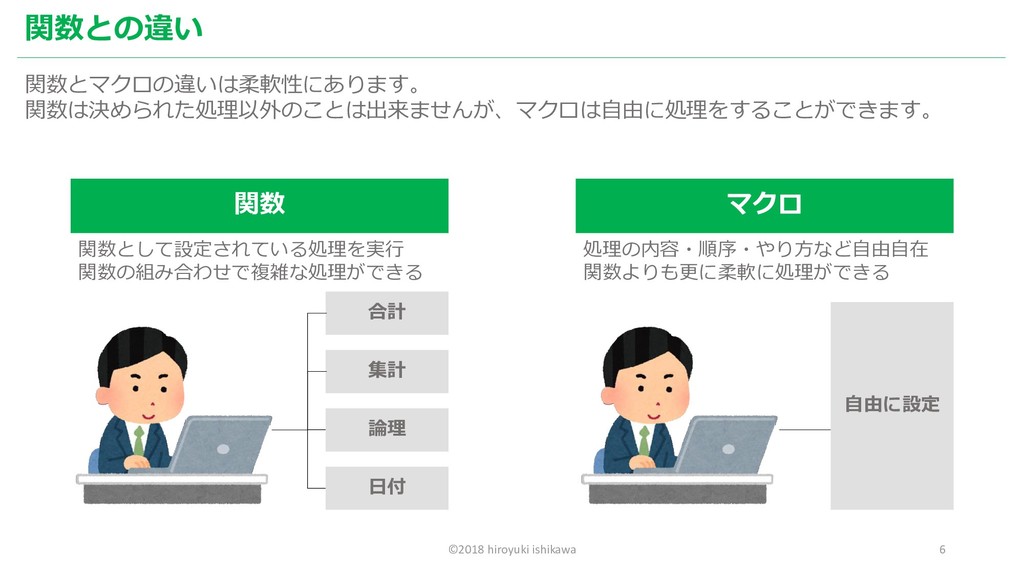 関数との違い

関数とマクロの違いは柔軟性にあります。
関数は決められた処理以外のことは出来ませんが、マクロは自由に処理をすることができます。

関数

関数として設定されている処理を実行
関数の組み合わせで複雑な処理ができる

合計

集計

論理

日付

マクロ

処理の内容・順序・やり方など自由自在
関数よりも更に柔軟に処理ができる

自由に設定

©2018 hiroyuki ishikawa

6